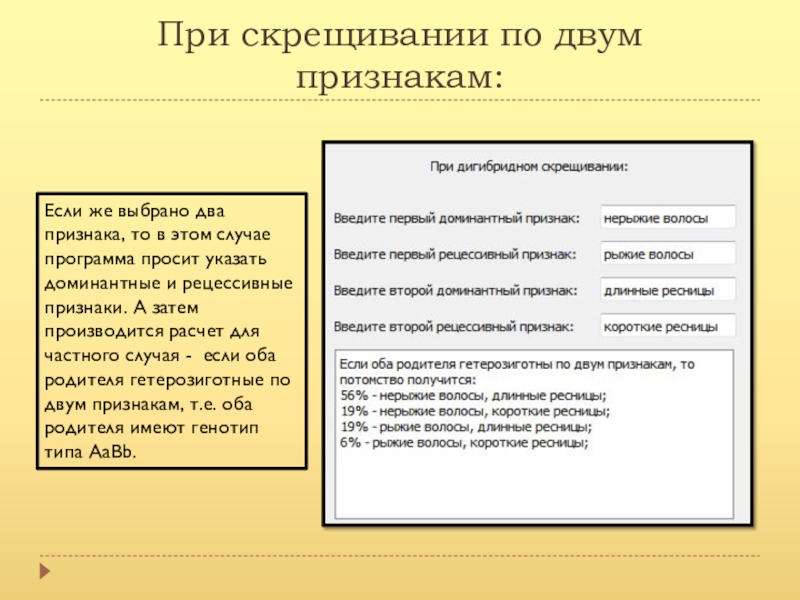 При скрещивании по двум признакам:

Если же выбрано два признака, то в этом случае программа просит указать доминантные и рецессивные признаки. А затем производится расчет для частного случая -  если оба родителя гетерозиготные по двум признакам, т.е. оба родителя имеют генотип типа AaBb.

При дигибридном скрещивании:

Введите первый доминантный признак: нерыжие волосы

Введите первый рецессивный признак: рыжие волосы

Введите второй доминантный признак: длинные ресницы

Введите второй рецессивный признак: короткие ресницы

Если оба родителя гетерозиготны по двум признакам, то потомство получится:
56% - нерыжие волосы, длинные ресницы;
19% - нерыжие волосы, короткие ресницы;
19% - рыжие волосы, длинные ресницы;
6% - рыжие волосы, короткие ресницы;